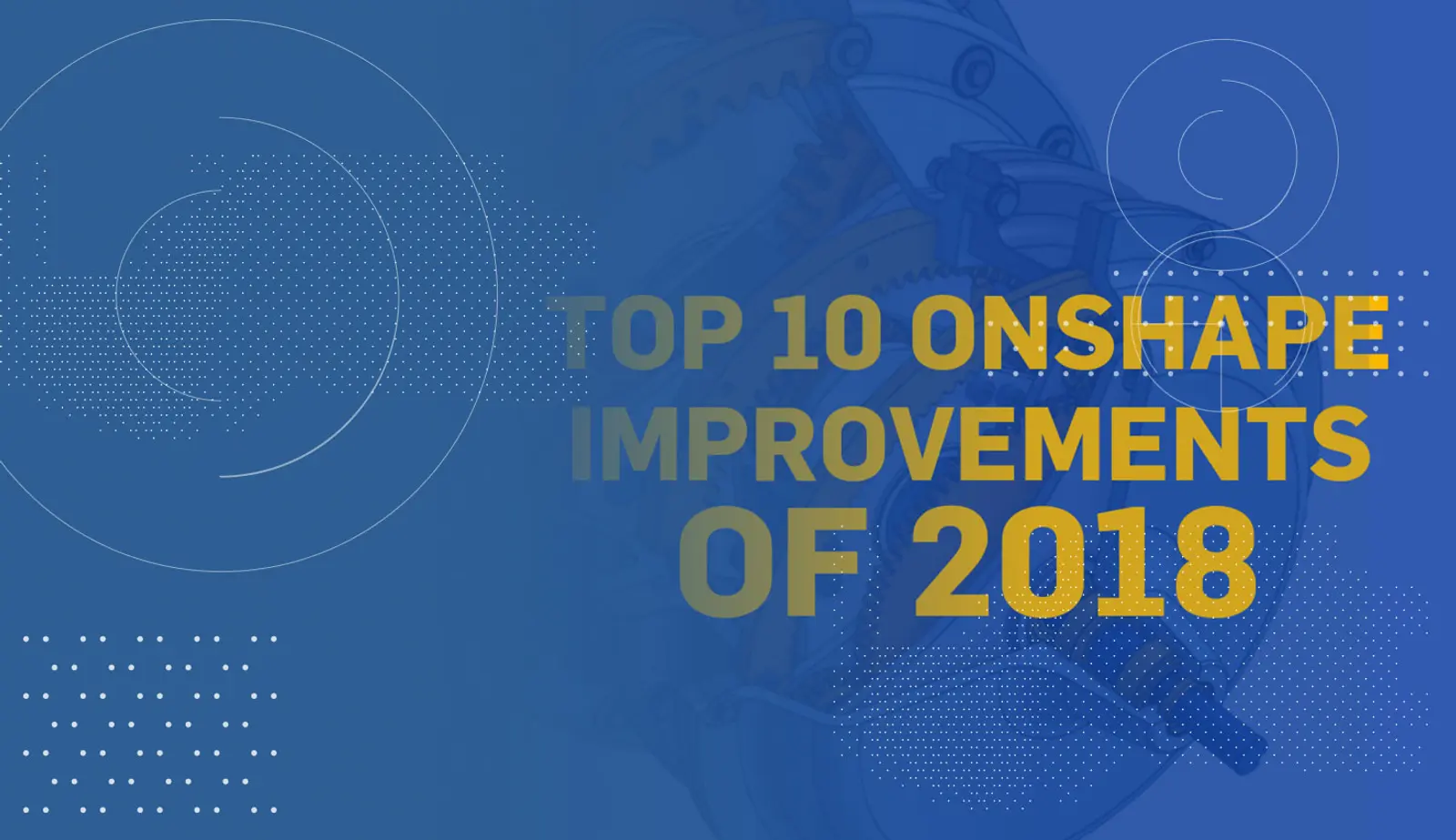 TOP 10 ONSHAPE IMPROVEMENTS OF 2018